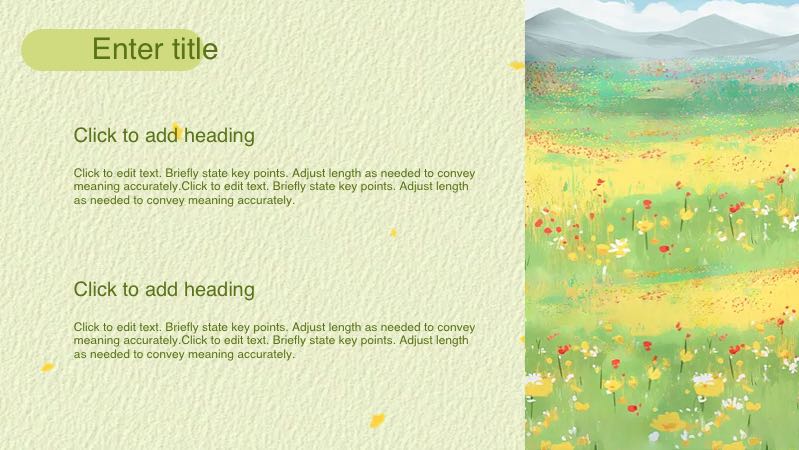 Enter title

Click to add heading

Click to edit text. Briefly state key points. Adjust length as needed to convey meaning accurately.Click to edit text. Briefly state key points. Adjust length as needed to convey meaning accurately.

Click to add heading

Click to edit text. Briefly state key points. Adjust length as needed to convey meaning accurately.Click to edit text. Briefly state key points. Adjust length as needed to convey meaning accurately.